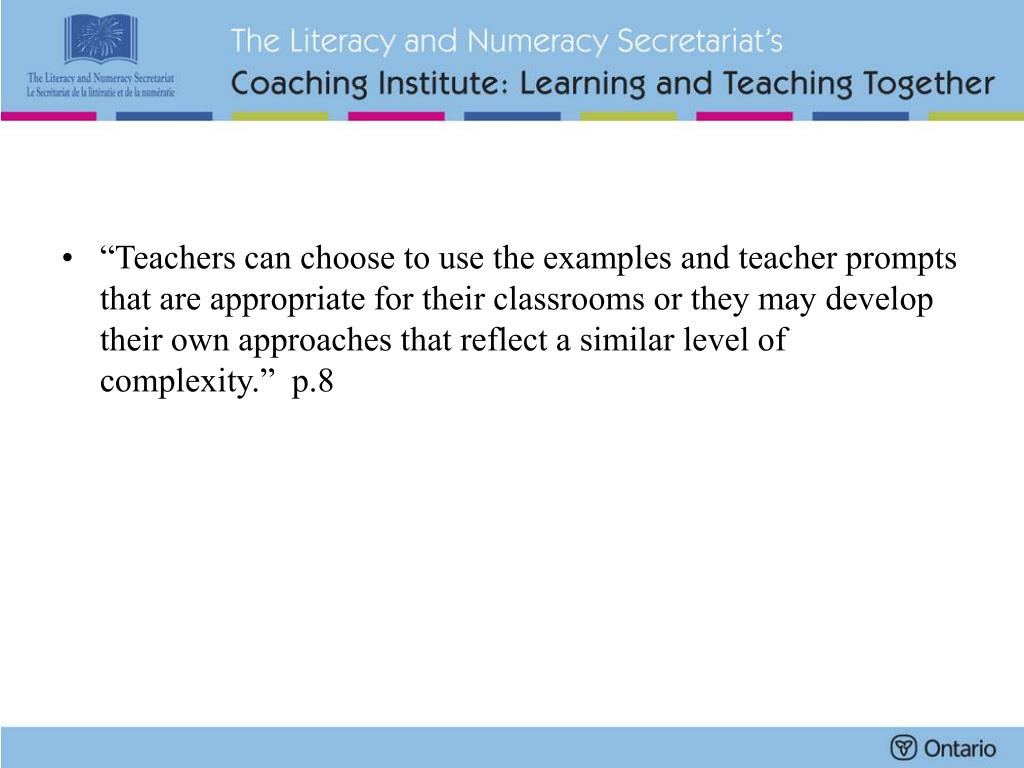 The Literacy and Numeracy Secretariat
Le Secrétariat de la littératie et de la numératie

The Literacy and Numeracy Secretariat's
Coaching Institute: Learning and Teaching Together

• "Teachers can choose to use the examples and teacher prompts that are appropriate for their classrooms or they may develop their own approaches that reflect a similar level of complexity." p.8

Ontario